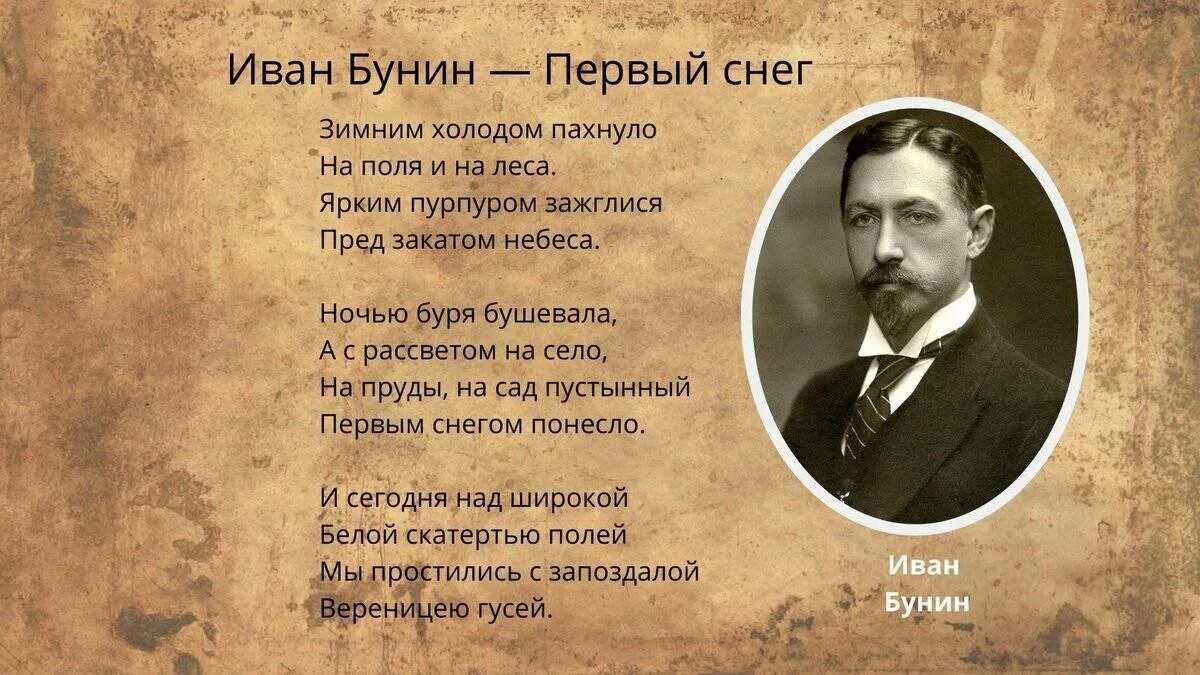 Иван Бунин — Первый снег

Зимним холодом пахнуло
На поля и на леса.
Ярким пурпуром зажглися
Пред закатом небеса.

Ночью буря бушевала,
А с рассветом на село,
На пруды, на сад пустынный
Первым снегом понесло.

И сегодня над широкой
Белой скатертью полей
Мы простились с запоздалой
Вереницею гусей.

Иван
Бунин